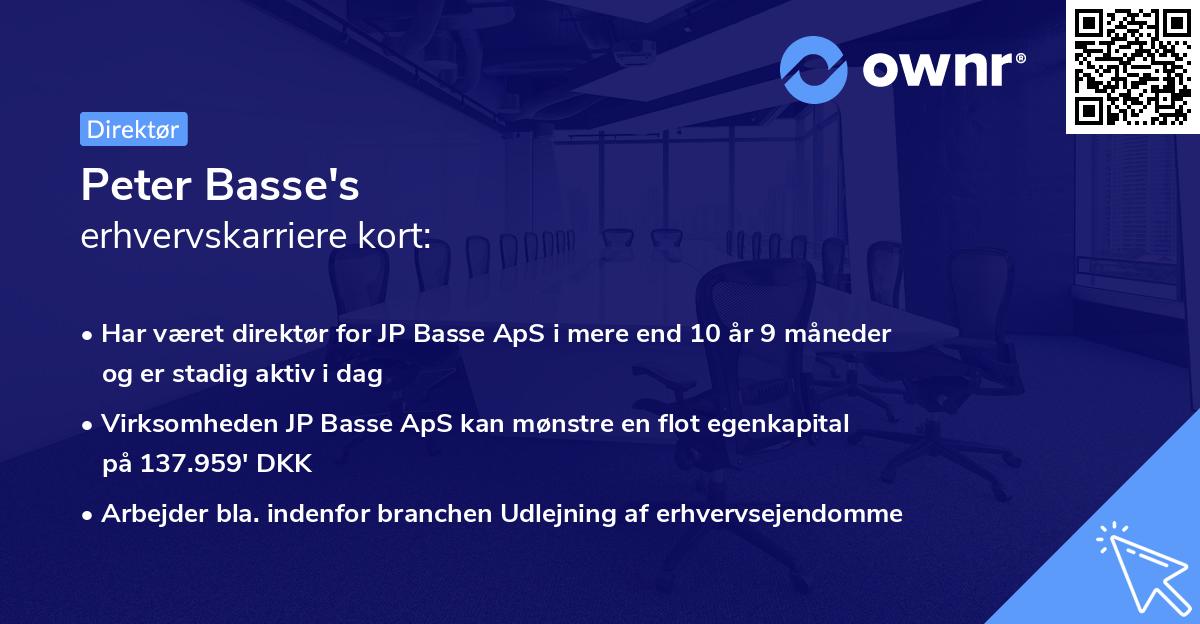 ownr®

Direktør

Peter Basse's
erhvervskarriere kort:

• Har været direktør for JP Basse ApS i mere end 10 år 9 måneder og er stadig aktiv i dag

• Virksomheden JP Basse ApS kan mønstre en flot egenkapital på 137.959' DKK

• Arbejder bla. indenfor branchen Udlejning af erhvervsejendomme